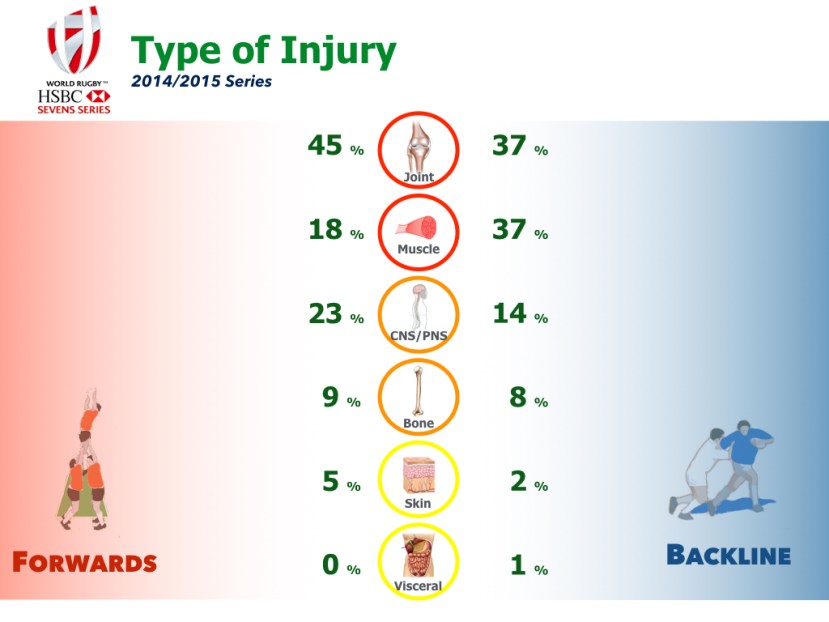 WORLD RUGBY™
HSBC
SEVENS SERIES

Type of Injury
2014/2015 Series

45 % Joint 37 %

18 % Muscle 37 %

23 % CNS/PNS 14 %

9 % Bone 8 %

5 % Skin 2 %

0 % Visceral 1 %

FORWARDS

BACKLINE